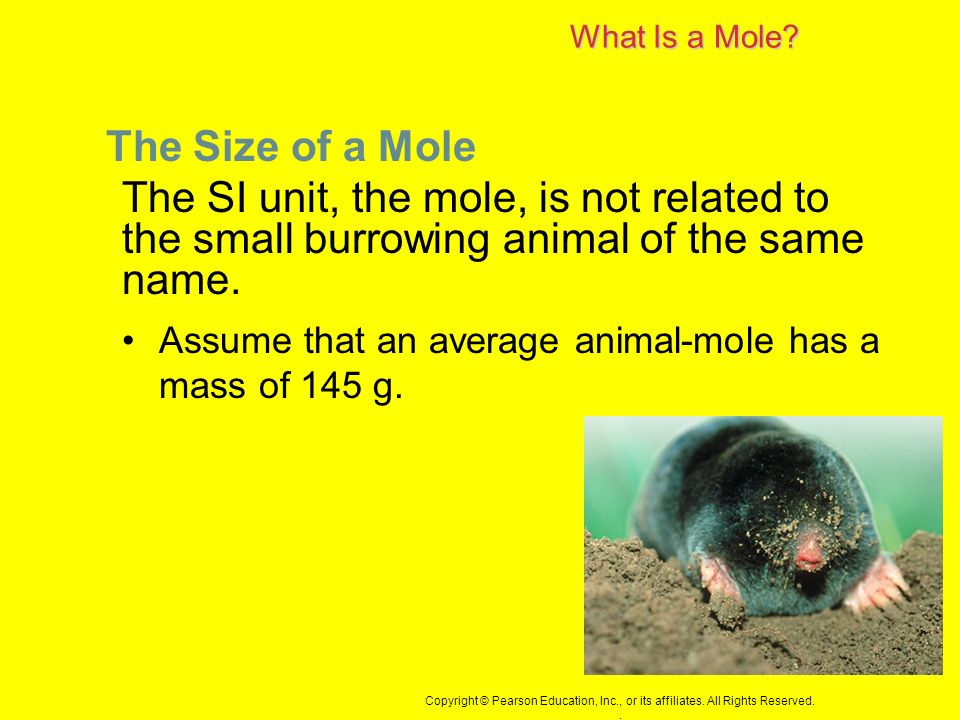 What Is a Mole?

The Size of a Mole

The SI unit, the mole, is not related to the small burrowing animal of the same name.

• Assume that an average animal-mole has a mass of 145 g.

Copyright © Pearson Education, Inc., or its affiliates. All Rights Reserved.